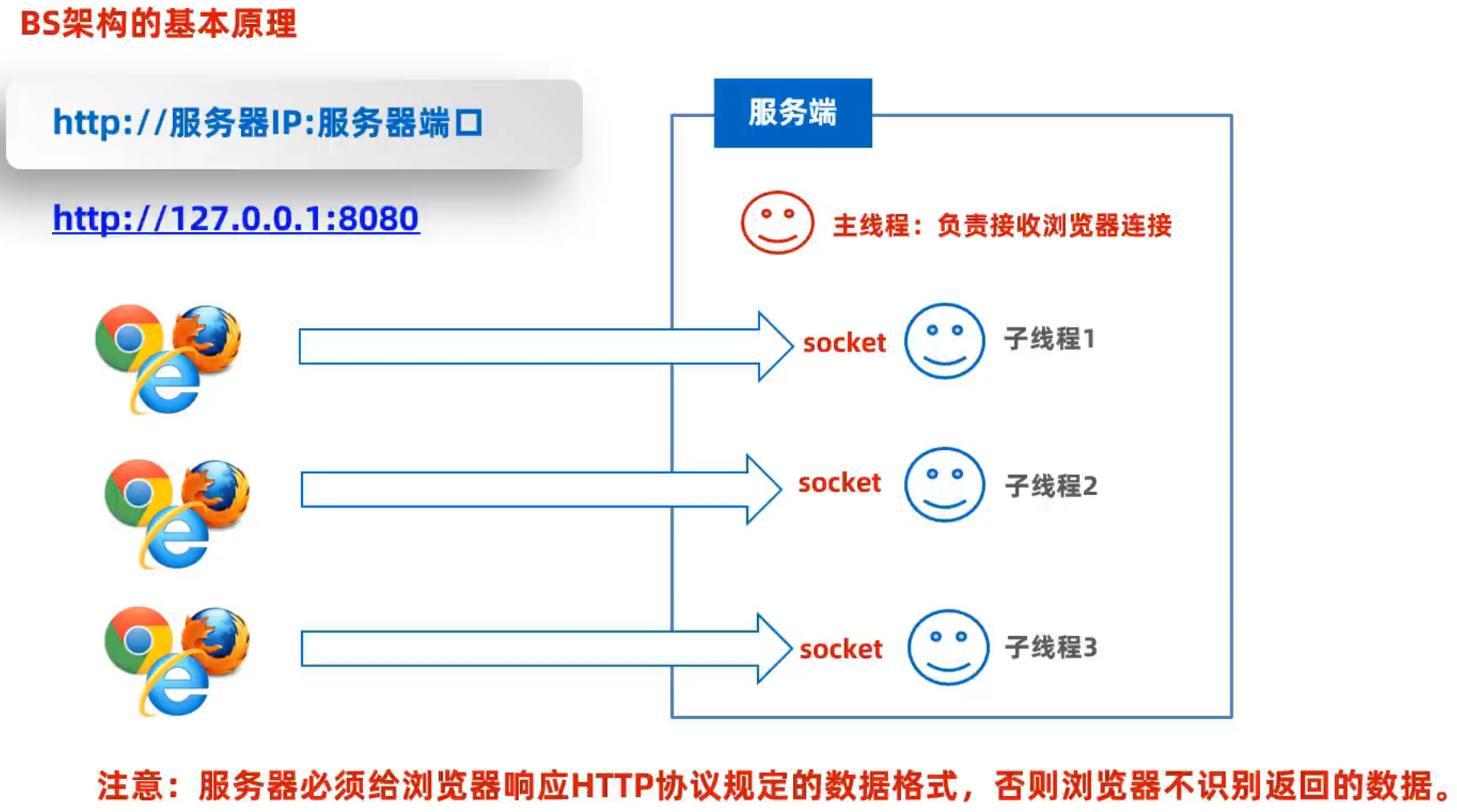 BS架构的基本原理

http://服务器IP:服务器端口

http://127.0.0.1:8080

服务端

主线程：负责接收浏览器连接

socket

子线程1

socket

子线程2

socket

子线程3

注意：服务器必须给浏览器响应HTTP协议规定的数据格式，否则浏览器不识别返回的数据。